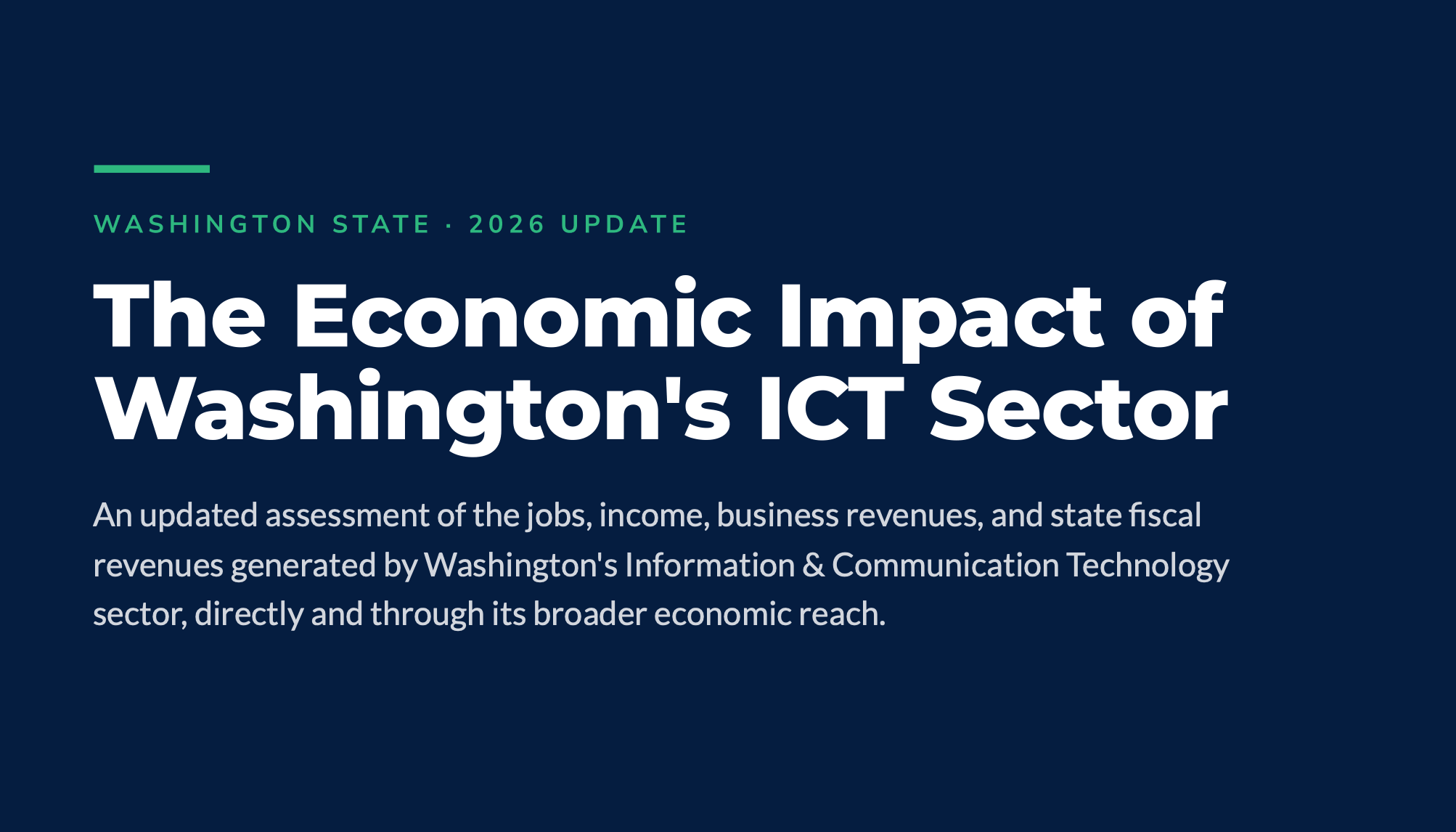 WASHINGTON STATE · 2026 UPDATE

The Economic Impact of Washington's ICT Sector

An updated assessment of the jobs, income, business revenues, and state fiscal revenues generated by Washington's Information & Communication Technology sector, directly and through its broader economic reach.